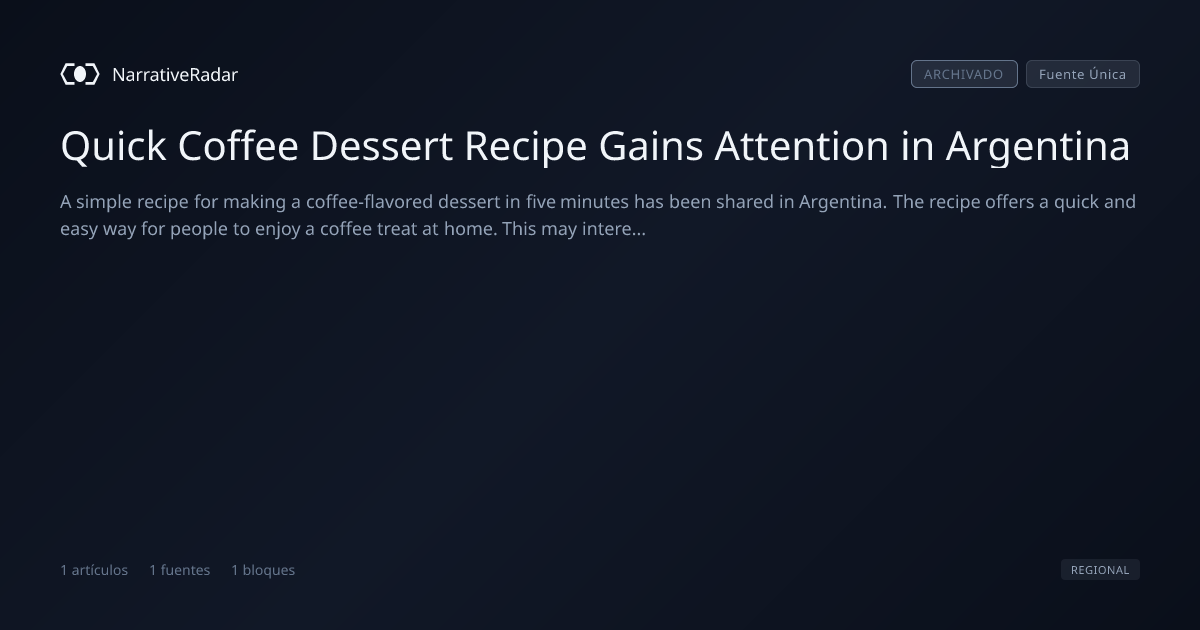 NarrativeRadar

ARCHIVADO Fuente Única

Quick Coffee Dessert Recipe Gains Attention in Argentina

A simple recipe for making a coffee-flavored dessert in five minutes has been shared in Argentina. The recipe offers a quick and easy way for people to enjoy a coffee treat at home. This may intere...

1 artículos 1 fuentes 1 bloques

REGIONAL